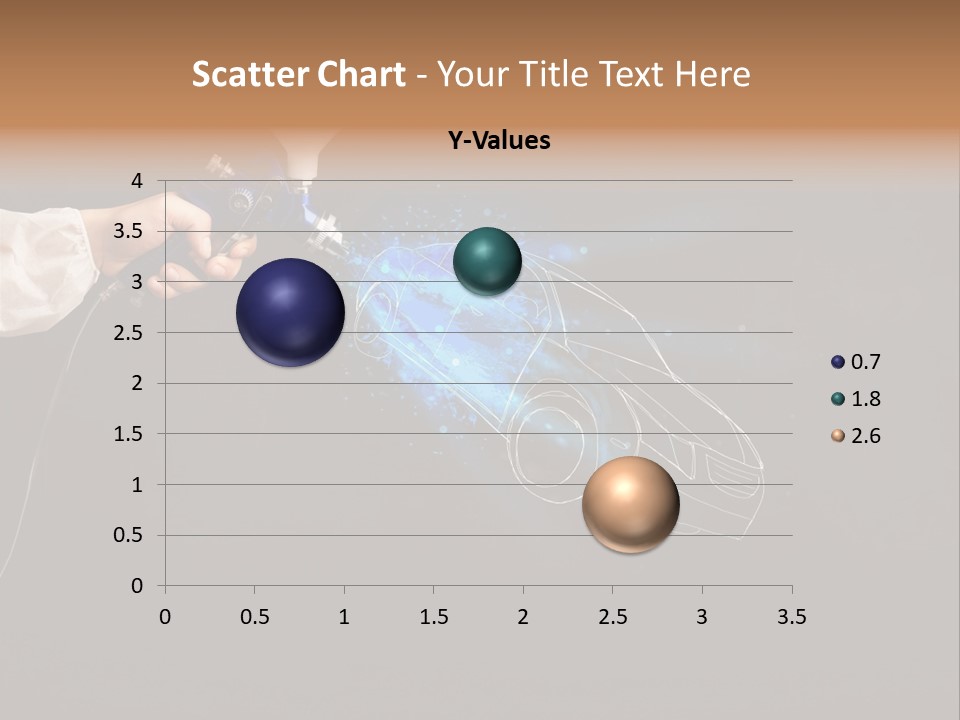 Scatter Chart - Your Title Text Here

Y-Values

4
3.5
3
2.5
2
1.5
1
0.5
0

0 0.5 1 1.5 2 2.5 3 3.5

0.7
1.8
2.6